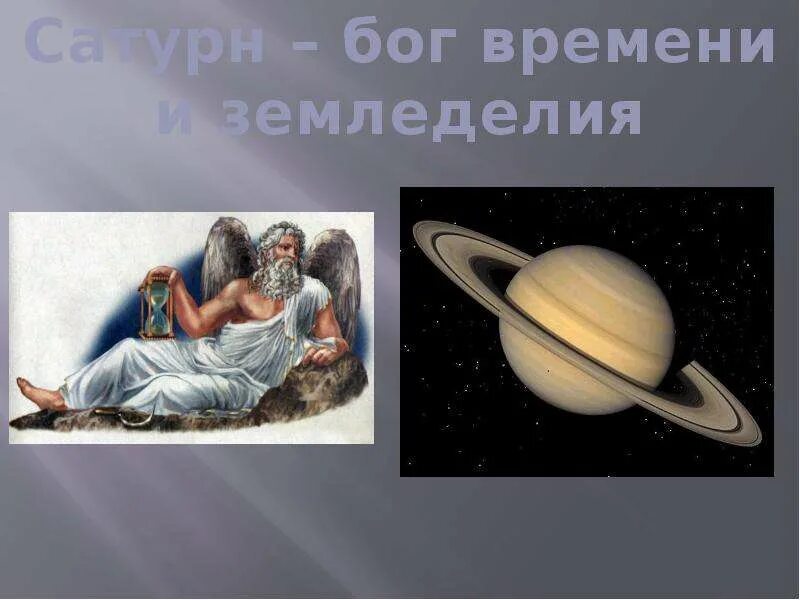 Сатурн – бог времени и земледелия